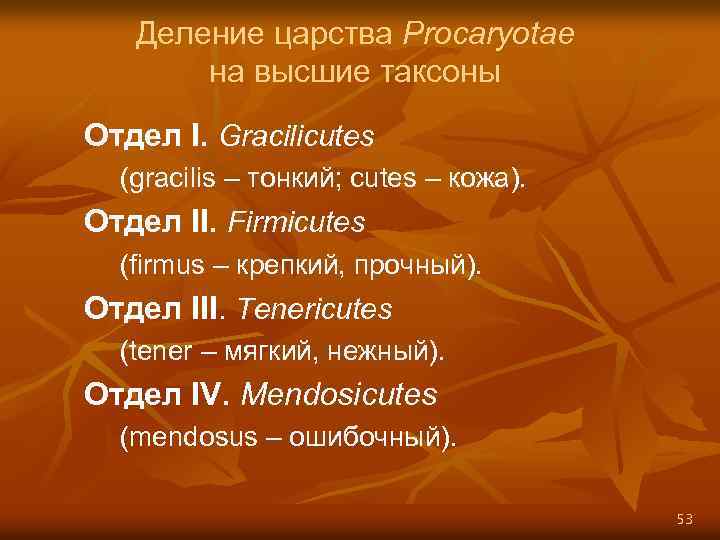 Деление царства Procaryotae на высшие таксоны

Отдел I. Gracilicutes
(gracilis – тонкий; cutes – кожа).

Отдел II. Firmicutes
(firmus – крепкий, прочный).

Отдел III. Tenericutes
(tener – мягкий, нежный).

Отдел IV. Mendosicutes
(mendosus – ошибочный).

53